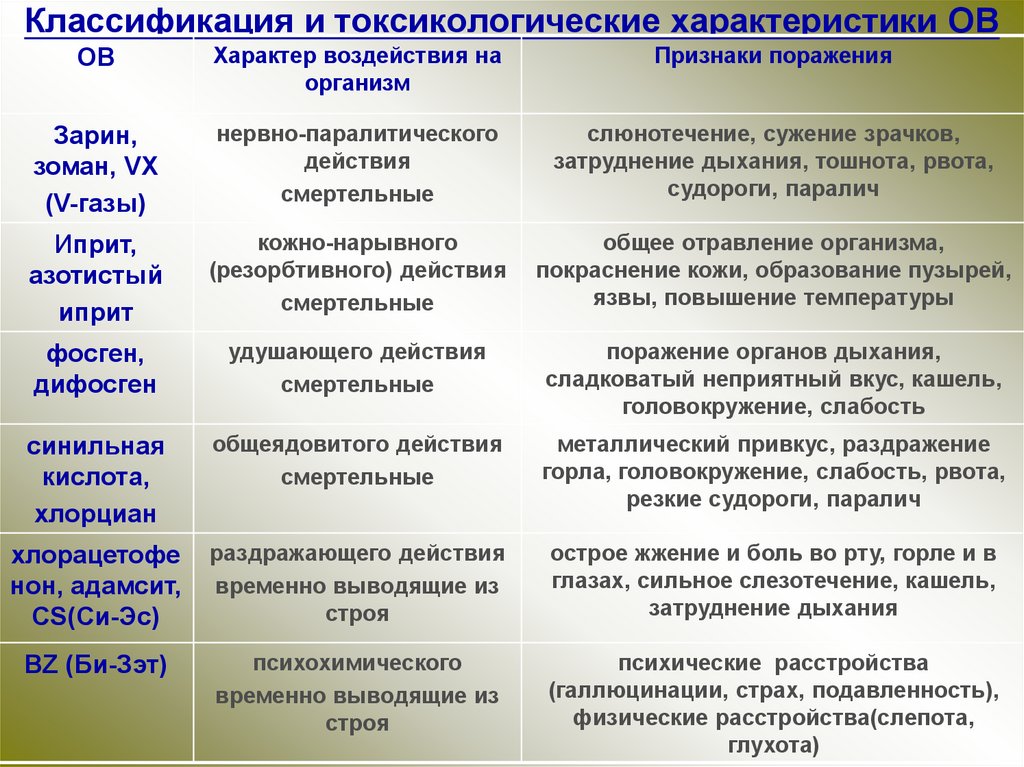 Классификация и токсикологические характеристики ОВ

| ОВ | Характер воздействия на организм | Признаки поражения |
|---|---|---|
| Зарин, зоман, VX (V-газы) | нервно-паралитического действия смертельные | слюнотечение, сужение зрачков, затруднение дыхания, тошнота, рвота, судороги, паралич |
| Иприт, азотистый иприт | кожно-нарывного (резорбтивного) действия смертельные | общее отравление организма, покраснение кожи, образование пузырей, язвы, повышение температуры |
| фосген, дифосген | удушающего действия смертельные | поражение органов дыхания, сладковатый неприятный вкус, кашель, головокружение, слабость |
| синильная кислота, хлорциан | общеядовитого действия смертельные | металлический привкус, раздражение горла, головокружение, слабость, рвота, резкие судороги, паралич |
| хлорацетофенон, адамсит, CS(Си-Эс) | раздражающего действия временно выводящие из строя | острое жжение и боль во рту, горле и в глазах, сильное слезотечение, кашель, затруднение дыхания |
| BZ (Би-Зэт) | психохимического временно выводящие из строя | психические расстройства (галлюцинации, страх, подавленность), физические расстройства(слепота, глухота) |